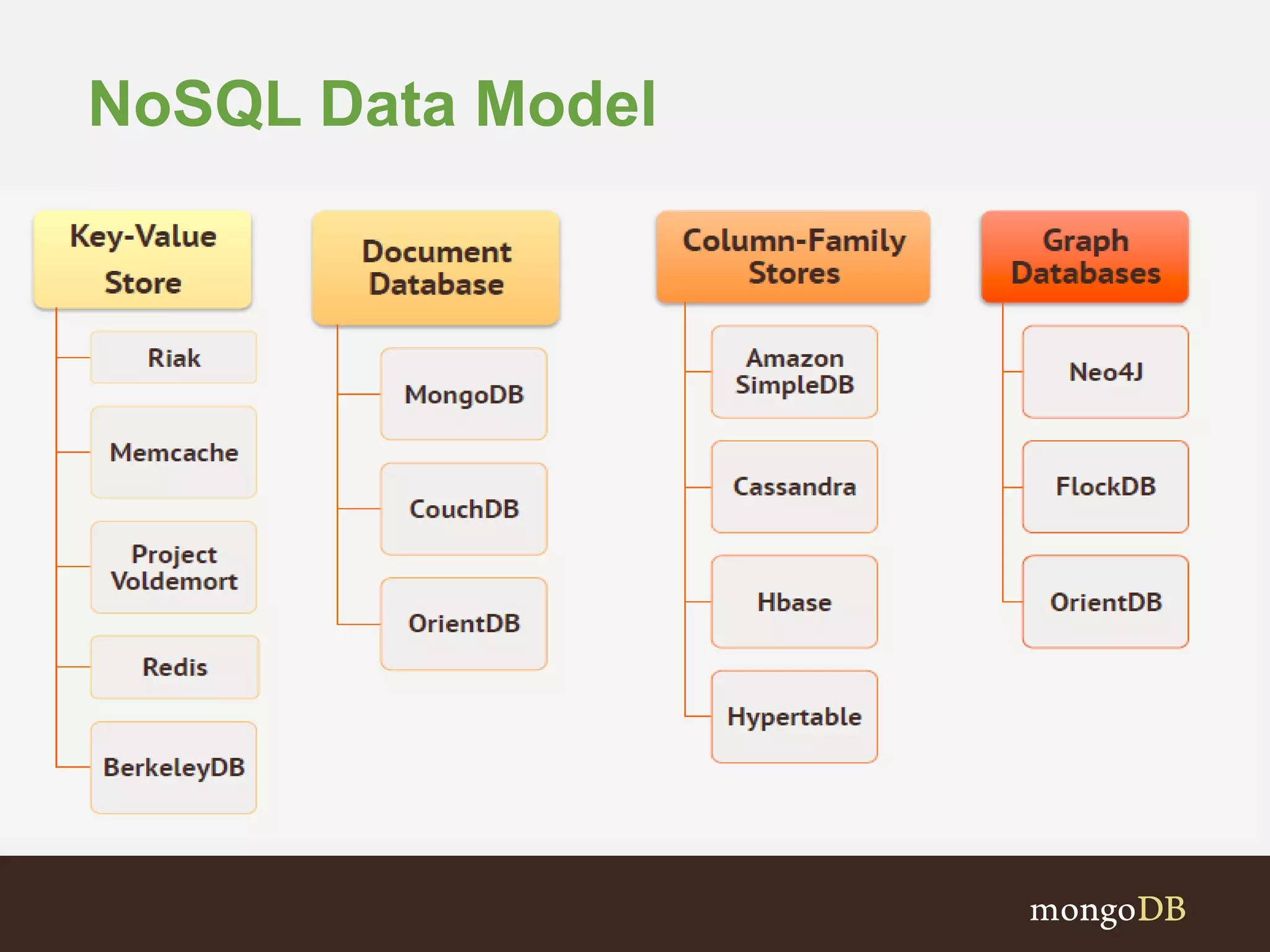 NoSQL Data Model

Key-Value Store

Riak

Memcache

Project Voldemort

Redis

BerkeleyDB

Document Database

MongoDB

CouchDB

OrientDB

Column-Family Stores

Amazon SimpleDB

Cassandra

Hbase

Hypertable

Graph Databases

Neo4J

FlockDB

OrientDB

mongoDB